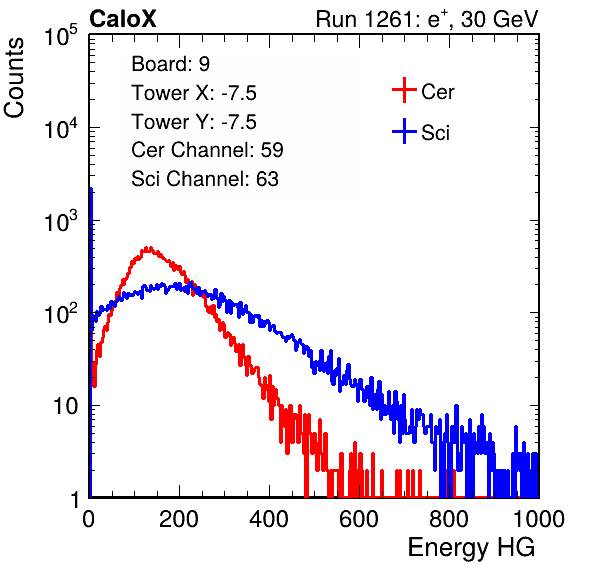 CaloX

Run 1261: $e^{+}$, 30 GeV

Counts

$10^5$

$10^4$

$10^3$

$10^2$

10

1

Board: 9

Tower X: -7.5

Tower Y: -7.5

Cer Channel: 59

Sci Channel: 63

Cer

Sci

0

200

400

600

800

1000

Energy HG